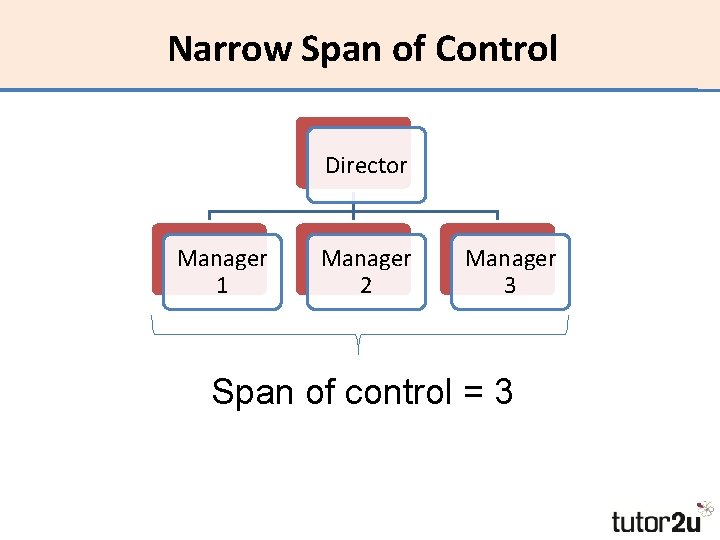 Narrow Span of Control

Director

Manager 1

Manager 2

Manager 3

Span of control = 3

tutor2u